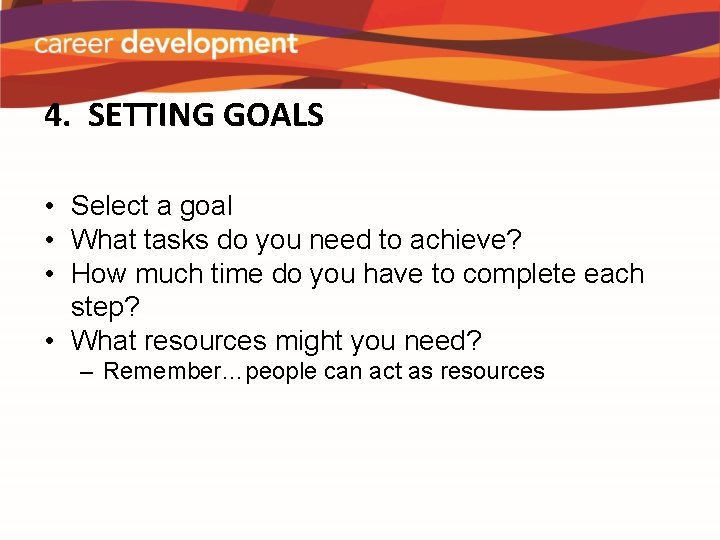 career development

4. SETTING GOALS

• Select a goal
• What tasks do you need to achieve?
• How much time do you have to complete each step?
• What resources might you need?
– Remember…people can act as resources